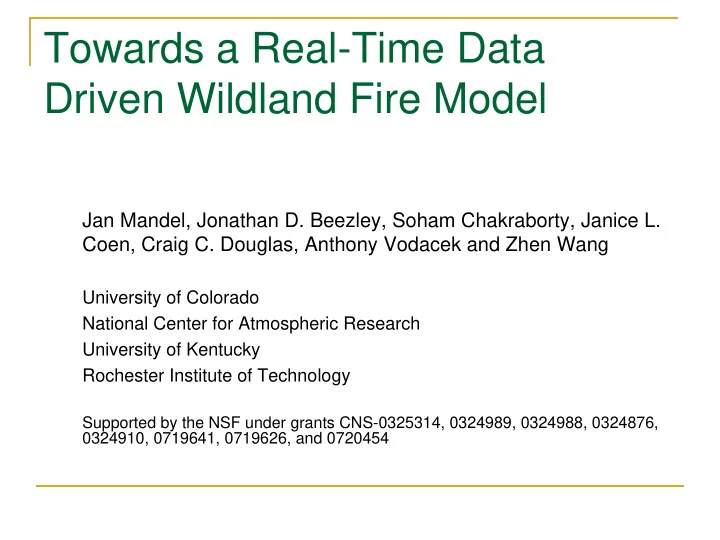 Towards a Real-Time Data Driven Wildland Fire Model

Jan Mandel, Jonathan D. Beezley, Soham Chakraborty, Janice L. Coen, Craig C. Douglas, Anthony Vodacek and Zhen Wang

University of Colorado
National Center for Atmospheric Research
University of Kentucky
Rochester Institute of Technology

Supported by the NSF under grants CNS-0325314, 0324989, 0324988, 0324876, 0324910, 0719641, 0719626, and 0720454